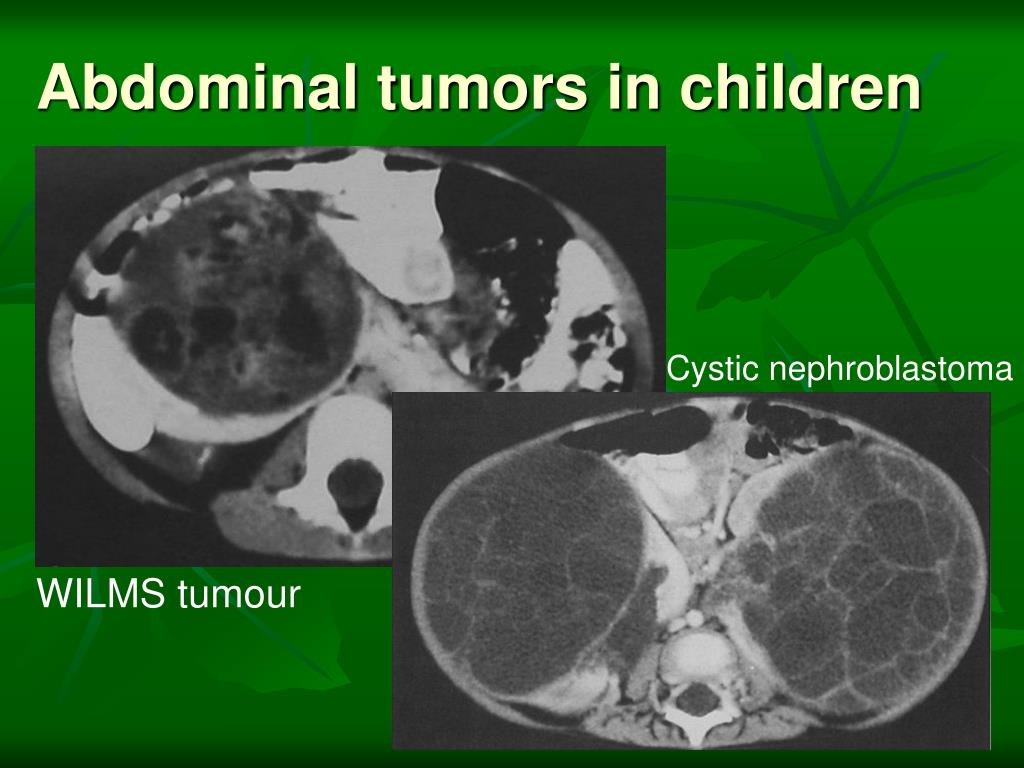 Abdominal tumors in children

Cystic nephroblastoma

WILMS tumour